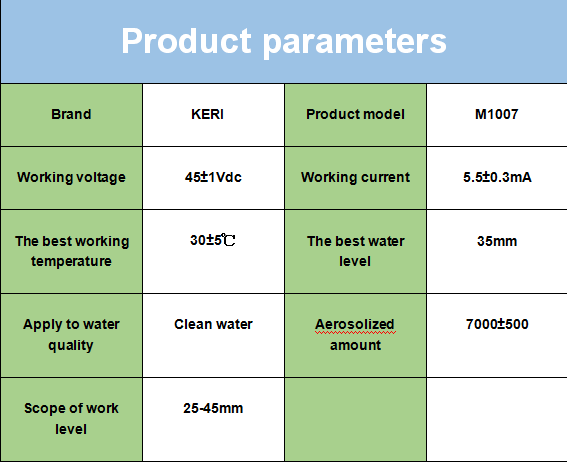 Product parameters

| Brand | KERI | Product model | M1007 |
|---|---|---|---|
| Working voltage | 45±1Vdc | Working current | 5.5±0.3mA |
| The best working temperature | 30±5℃ | The best water level | 35mm |
| Apply to water quality | Clean water | Aerosolized amount | 7000±500 |
| Scope of work level | 25-45mm | | |